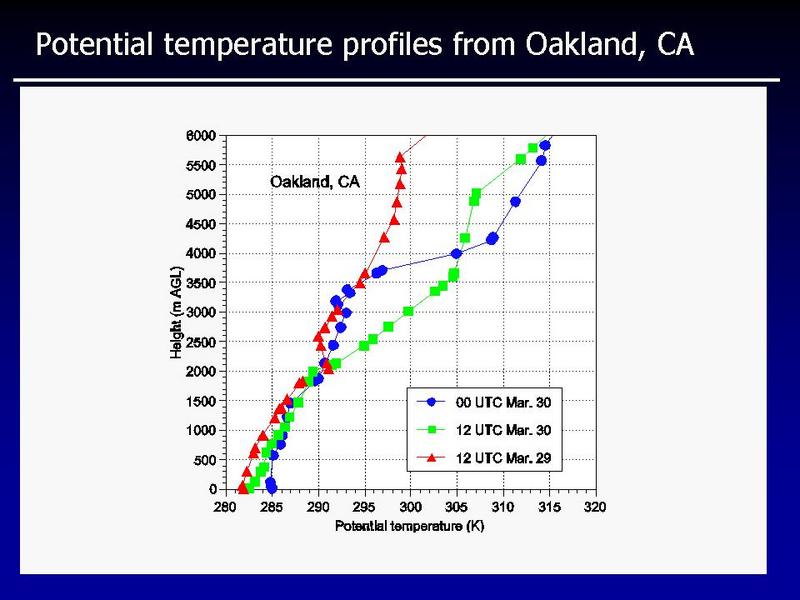 Potential temperature profiles from Oakland, CA

Oakland, CA

Height (m AGL)

6000
5500
5000
4500
4000
3500
3000
2500
2000
1500
1000
500
0

280 285 290 295 300 305 310 315 320

Potential temperature (K)

00 UTC Mar. 30
12 UTC Mar. 30
12 UTC Mar. 29